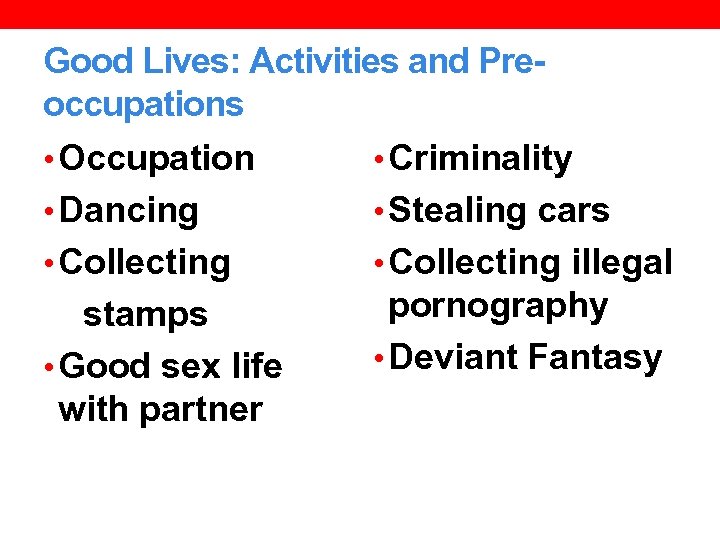 Good Lives: Activities and Pre-occupations

• Occupation
• Dancing
• Collecting stamps
• Good sex life with partner

• Criminality
• Stealing cars
• Collecting illegal pornography
• Deviant Fantasy